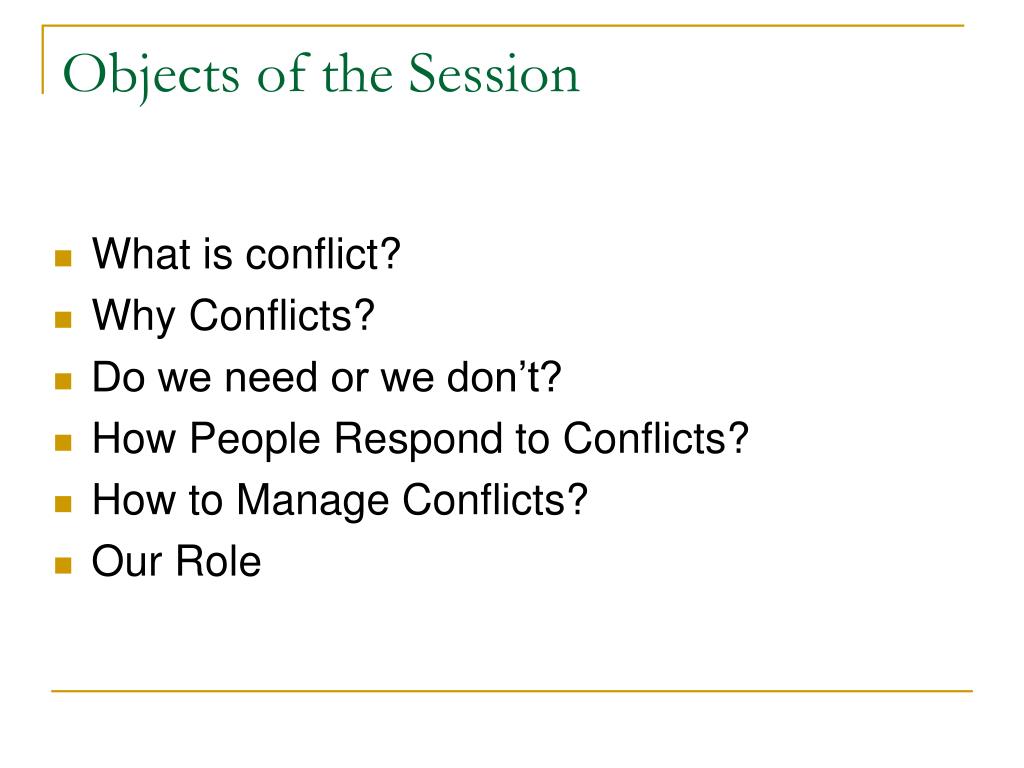 Objects of the Session

- What is conflict?
- Why Conflicts?
- Do we need or we don’t?
- How People Respond to Conflicts?
- How to Manage Conflicts?
- Our Role